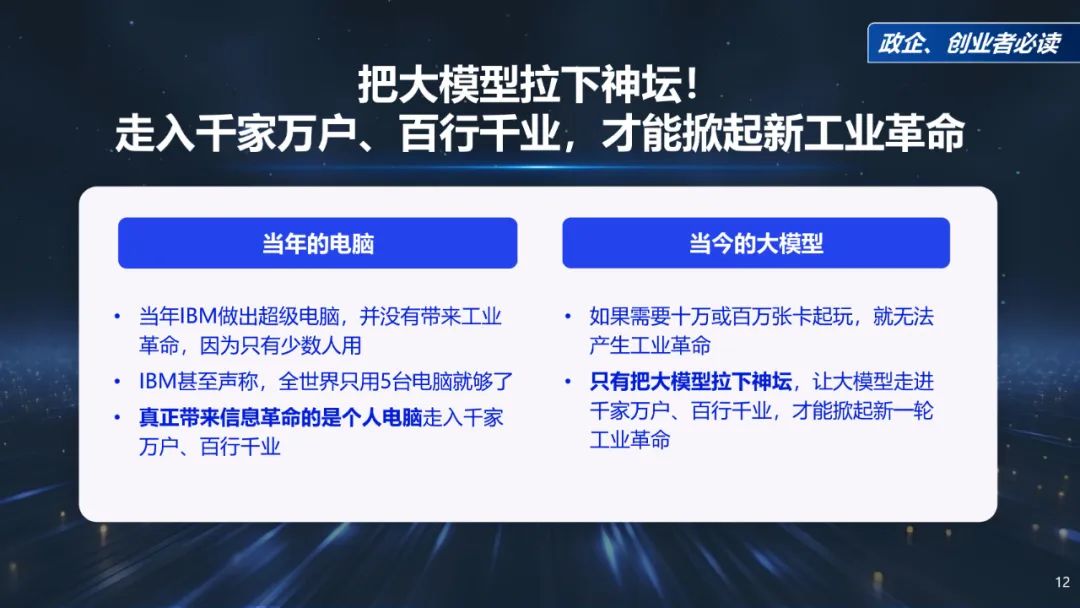 政企、创业者必读

把大模型拉下神坛！
走入千家万户、百行千业，才能掀起新工业革命

当年的电脑

• 当年IBM做出超级电脑，并没有带来工业革命，因为只有少数人用
• IBM甚至声称，全世界只用5台电脑就够了
• 真正带来信息革命的是个人电脑走入千家万户、百行千业

当今的大模型

• 如果需要十万或百万张卡起玩，就无法产生工业革命
• 只有把大模型拉下神坛，让大模型走进千家万户、百行千业，才能掀起新一轮工业革命

12